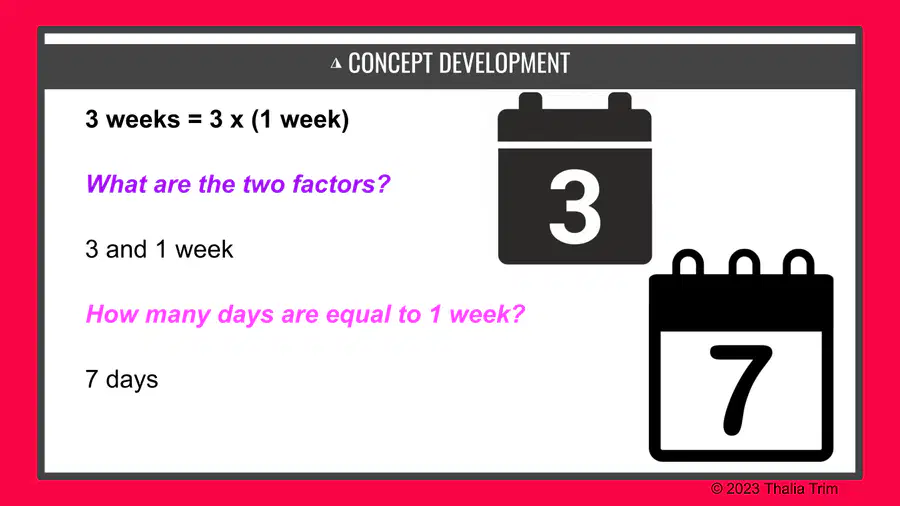 CONCEPT DEVELOPMENT

3 weeks = 3 x (1 week)

What are the two factors?

3 and 1 week

How many days are equal to 1 week?

7 days

3

7

© 2023 Thalia Trim